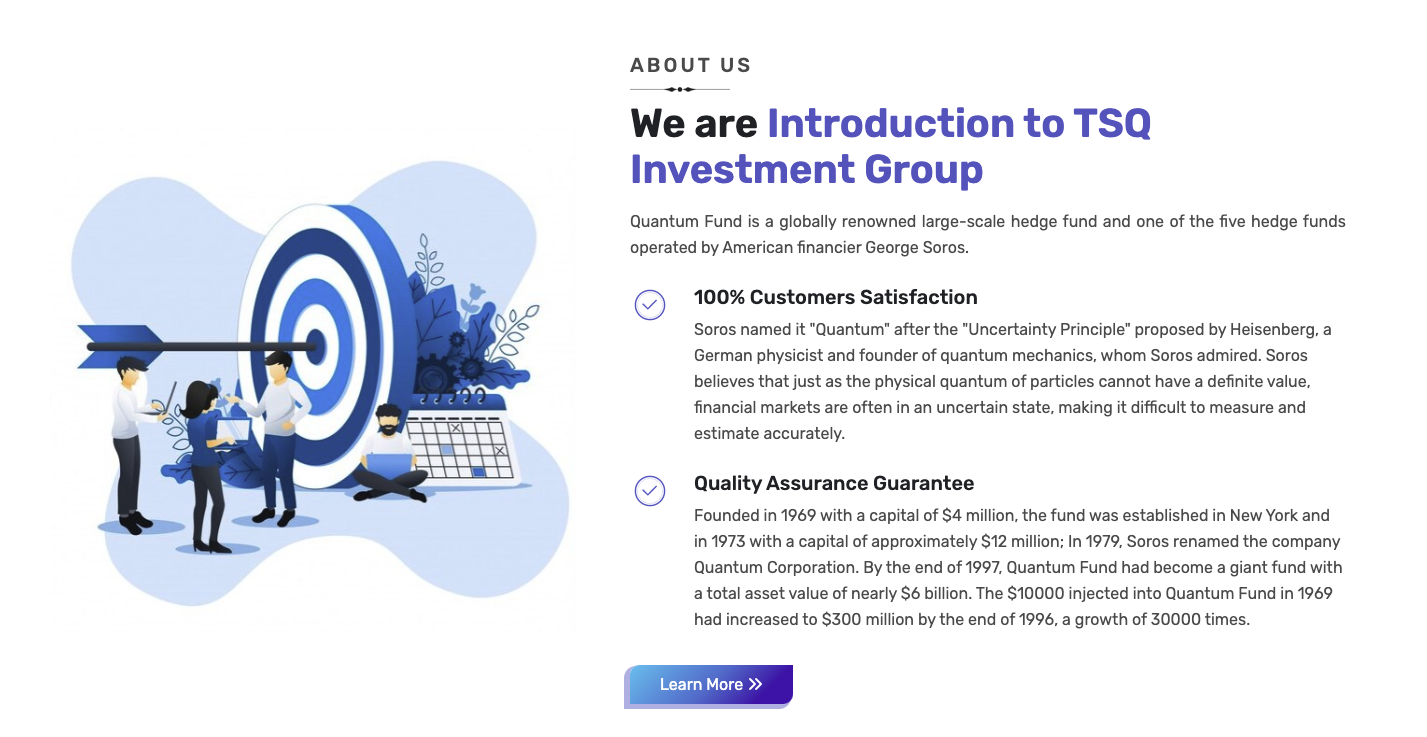 ABOUT US

We are Introduction to TSQ Investment Group

Quantum Fund is a globally renowned large-scale hedge fund and one of the five hedge funds operated by American financier George Soros.

100% Customers Satisfaction

Soros named it "Quantum" after the "Uncertainty Principle" proposed by Heisenberg, a German physicist and founder of quantum mechanics, whom Soros admired. Soros believes that just as the physical quantum of particles cannot have a definite value, financial markets are often in an uncertain state, making it difficult to measure and estimate accurately.

Quality Assurance Guarantee

Founded in 1969 with a capital of $4 million, the fund was established in New York and in 1973 with a capital of approximately $12 million; In 1979, Soros renamed the company Quantum Corporation. By the end of 1997, Quantum Fund had become a giant fund with a total asset value of nearly $6 billion. The $10000 injected into Quantum Fund in 1969 had increased to $300 million by the end of 1996, a growth of 30000 times.

Learn More »